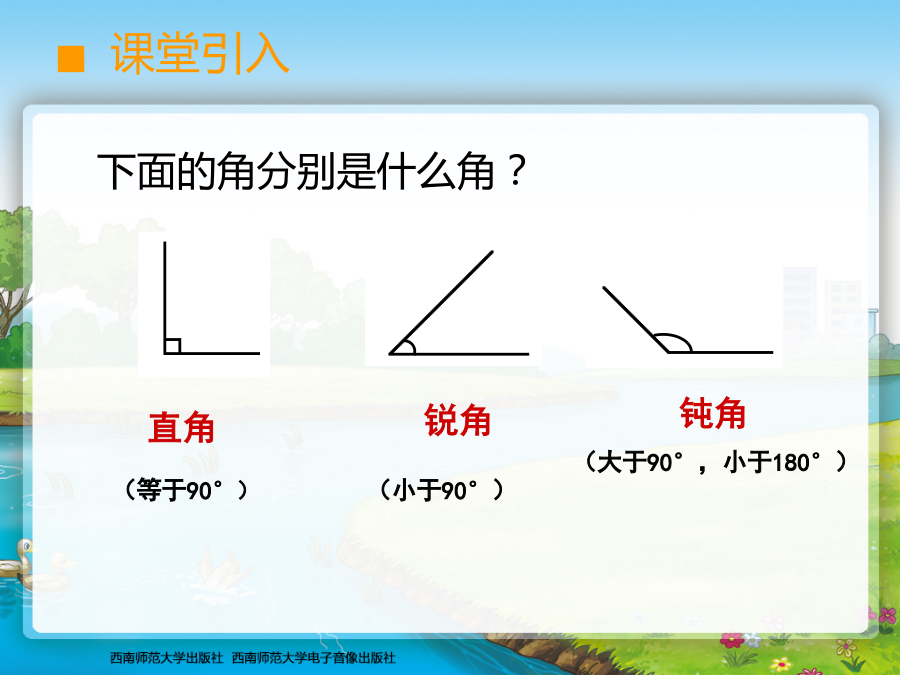 ■ 课堂引入

下面的角分别是什么角？

直角

（等于90°）

锐角

（小于90°）

钝角

（大于90°，小于180°）

西南师范大学出版社　西南师范大学电子音像出版社